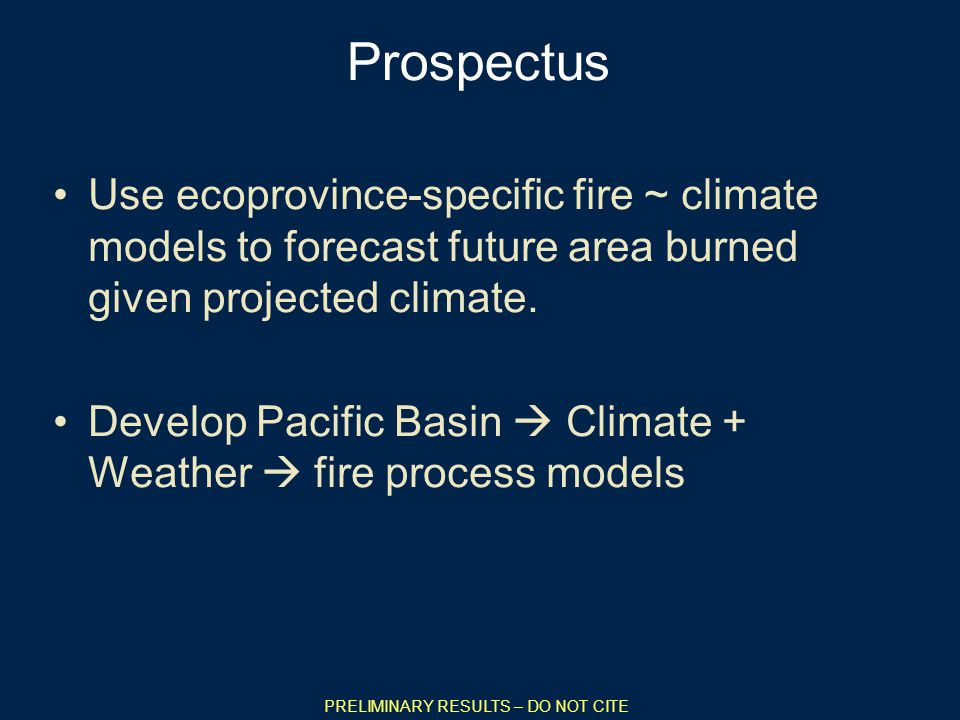 Prospectus

• Use ecoprovince-specific fire ~ climate models to forecast future area burned given projected climate.

• Develop Pacific Basin → Climate + Weather → fire process models

PRELIMINARY RESULTS – DO NOT CITE